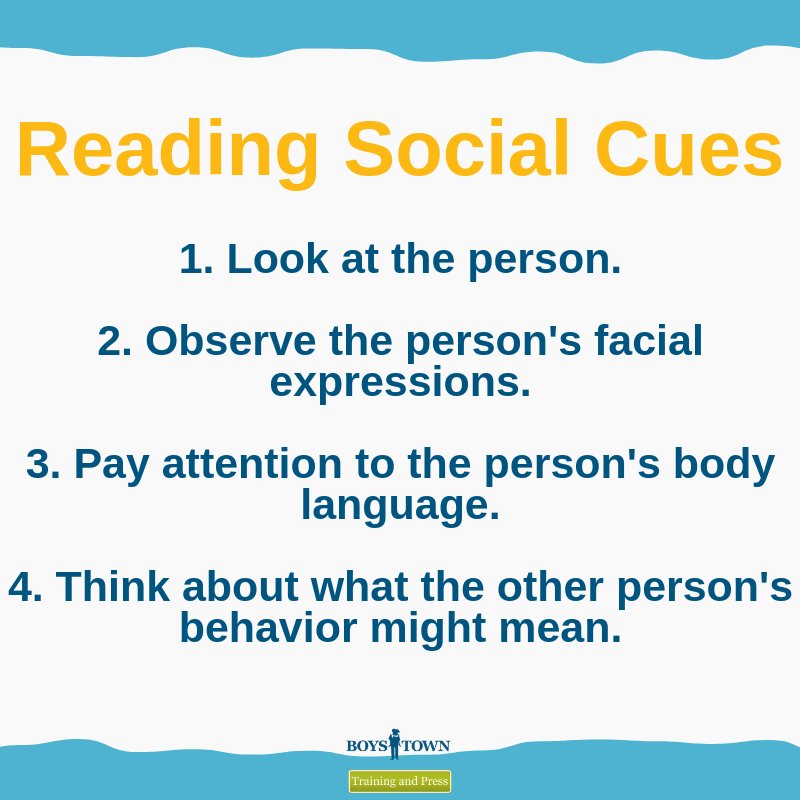 Reading Social Cues

1. Look at the person.

2. Observe the person's facial expressions.

3. Pay attention to the person's body language.

4. Think about what the other person's behavior might mean.

BOYS TOWN

Training and Press